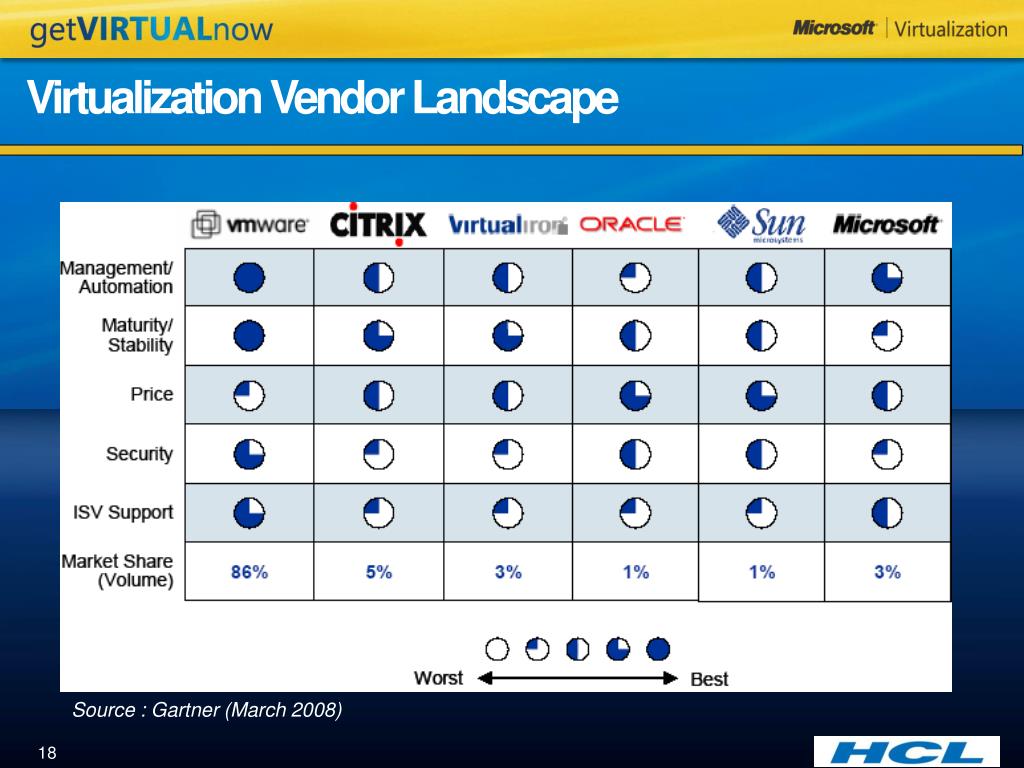 getVIRTUALnow

Microsoft | Virtualization

Virtualization Vendor Landscape

| | vmware | CITRIX | Virtualiron | ORACLE | Sun microsystems | Microsoft |
|---|---|---|---|---|---|---|
| Management/ Automation | | | | | | |
| Maturity/ Stability | | | | | | |
| Price | | | | | | |
| Security | | | | | | |
| ISV Support | | | | | | |
| Market Share (Volume) | 86% | 5% | 3% | 1% | 1% | 3% |

Worst Best

Source : Gartner (March 2008)

18

HCL